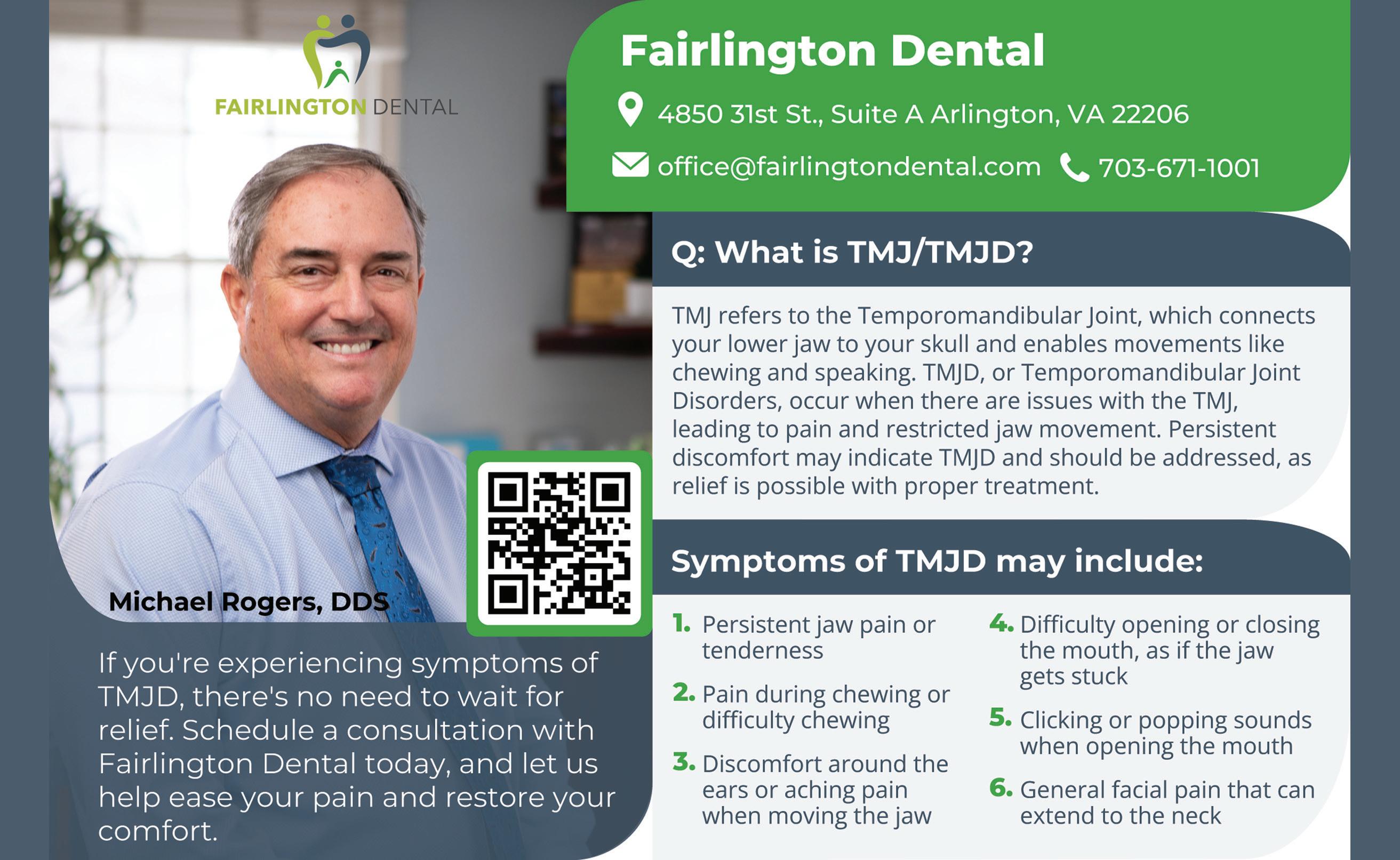 FAIRLINGTON DENTAL

Michael Rogers, DDS

If you're experiencing symptoms of TMJD, there's no need to wait for relief. Schedule a consultation with Fairlington Dental today, and let us help ease your pain and restore your comfort.

Fairlington Dental

4850 31st St., Suite A Arlington, VA 22206

office@fairlingtondental.com 703-671-1001

Q: What is TMJ/TMJD?

TMJ refers to the Temporomandibular Joint, which connects your lower jaw to your skull and enables movements like chewing and speaking. TMJD, or Temporomandibular Joint Disorders, occur when there are issues with the TMJ, leading to pain and restricted jaw movement. Persistent discomfort may indicate TMJD and should be addressed, as relief is possible with proper treatment.

Symptoms of TMJD may include:

1. Persistent jaw pain or tenderness

2. Pain during chewing or difficulty chewing

3. Discomfort around the ears or aching pain when moving the jaw

4. Difficulty opening or closing the mouth, as if the jaw gets stuck

5. Clicking or popping sounds when opening the mouth

6. General facial pain that can extend to the neck